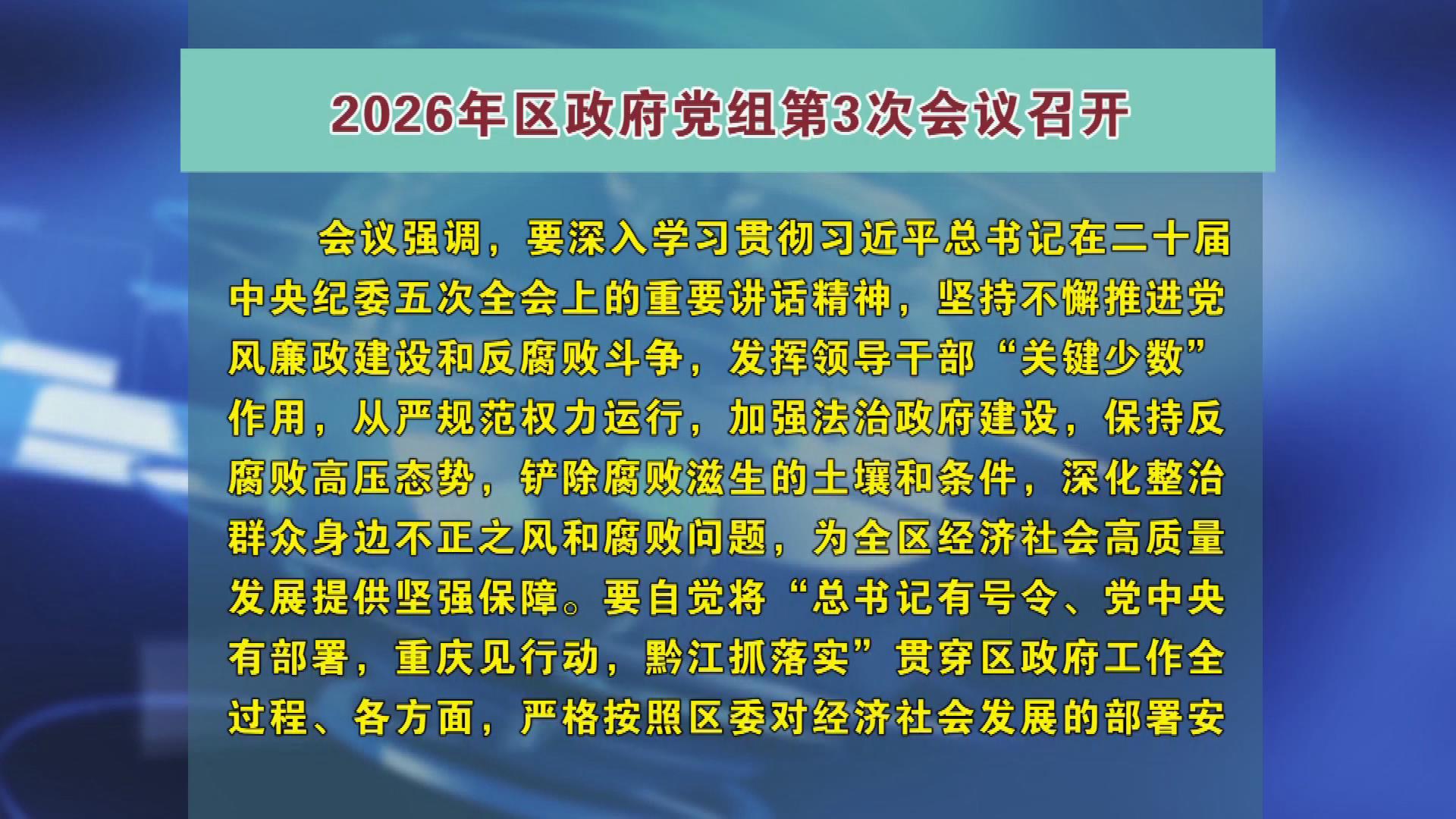 2026年区政府党组第3次会议召开

会议强调，要深入学习贯彻习近平总书记在二十届中央纪委五次全会上的重要讲话精神，坚持不懈推进党风廉政建设和反腐败斗争，发挥领导干部“关键少数”作用，从严规范权力运行，加强法治政府建设，保持反腐败高压态势，铲除腐败滋生的土壤和条件，深化整治群众身边不正之风和腐败问题，为全区经济社会高质量发展提供坚强保障。要自觉将“总书记有号令、党中央有部署，重庆见行动，黔江抓落实”贯穿区政府工作全过程、各方面，严格按照区委对经济社会发展的部署安